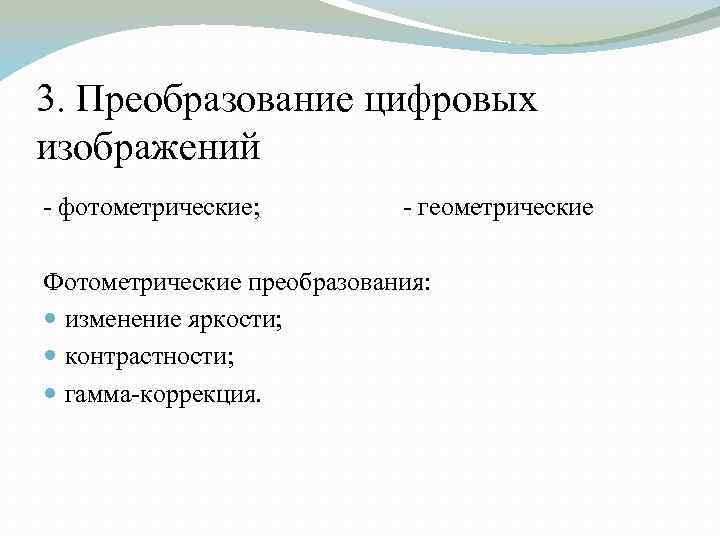 3. Преобразование цифровых изображений

- фотометрические;

- геометрические

Фотометрические преобразования:

- изменение яркости;
- контрастности;
- гамма-коррекция.